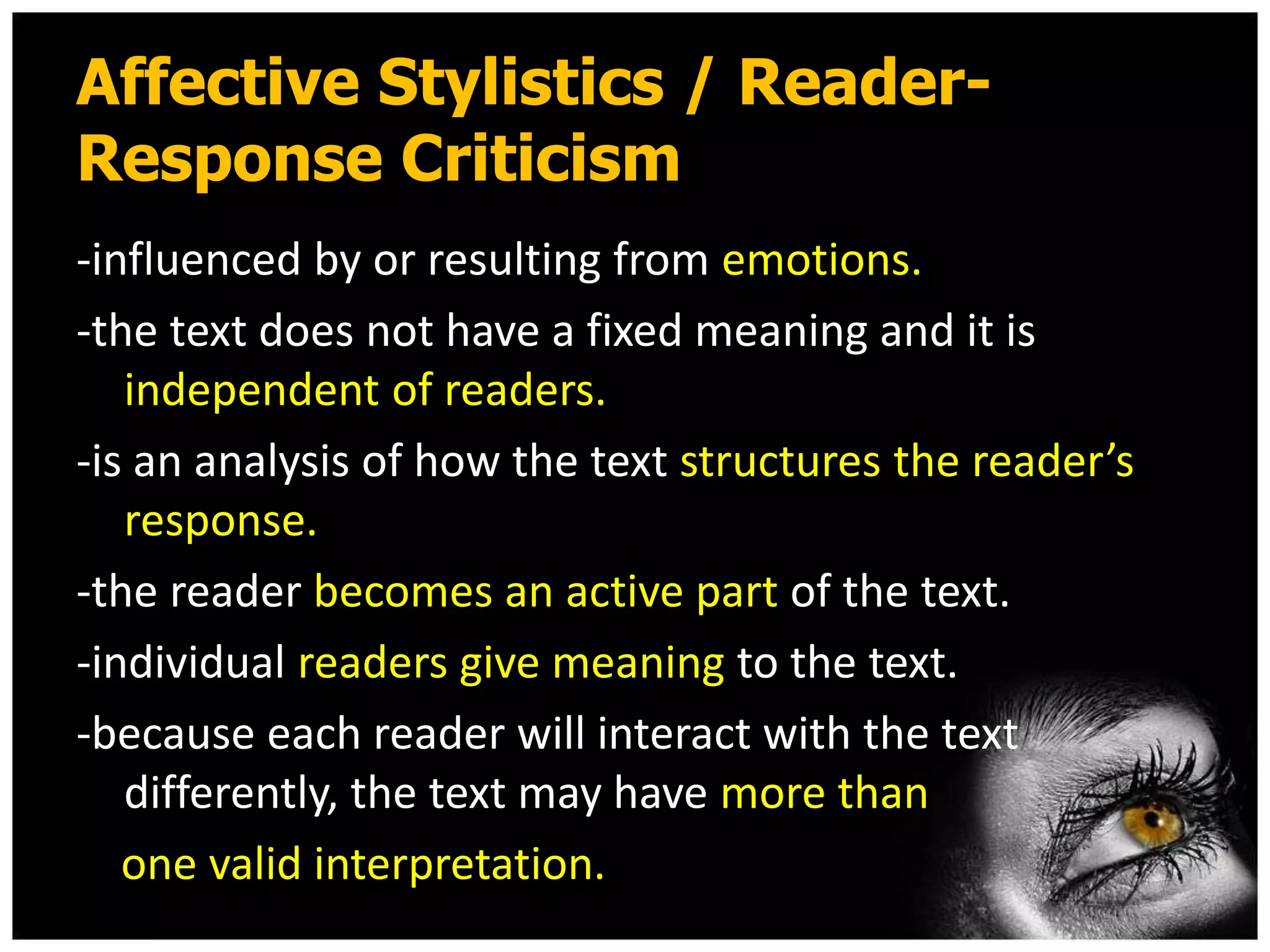 Affective Stylistics / Reader-Response Criticism

-influenced by or resulting from emotions.

-the text does not have a fixed meaning and it is independent of readers.

-is an analysis of how the text structures the reader’s response.

-the reader becomes an active part of the text.

-individual readers give meaning to the text.

-because each reader will interact with the text differently, the text may have more than one valid interpretation.